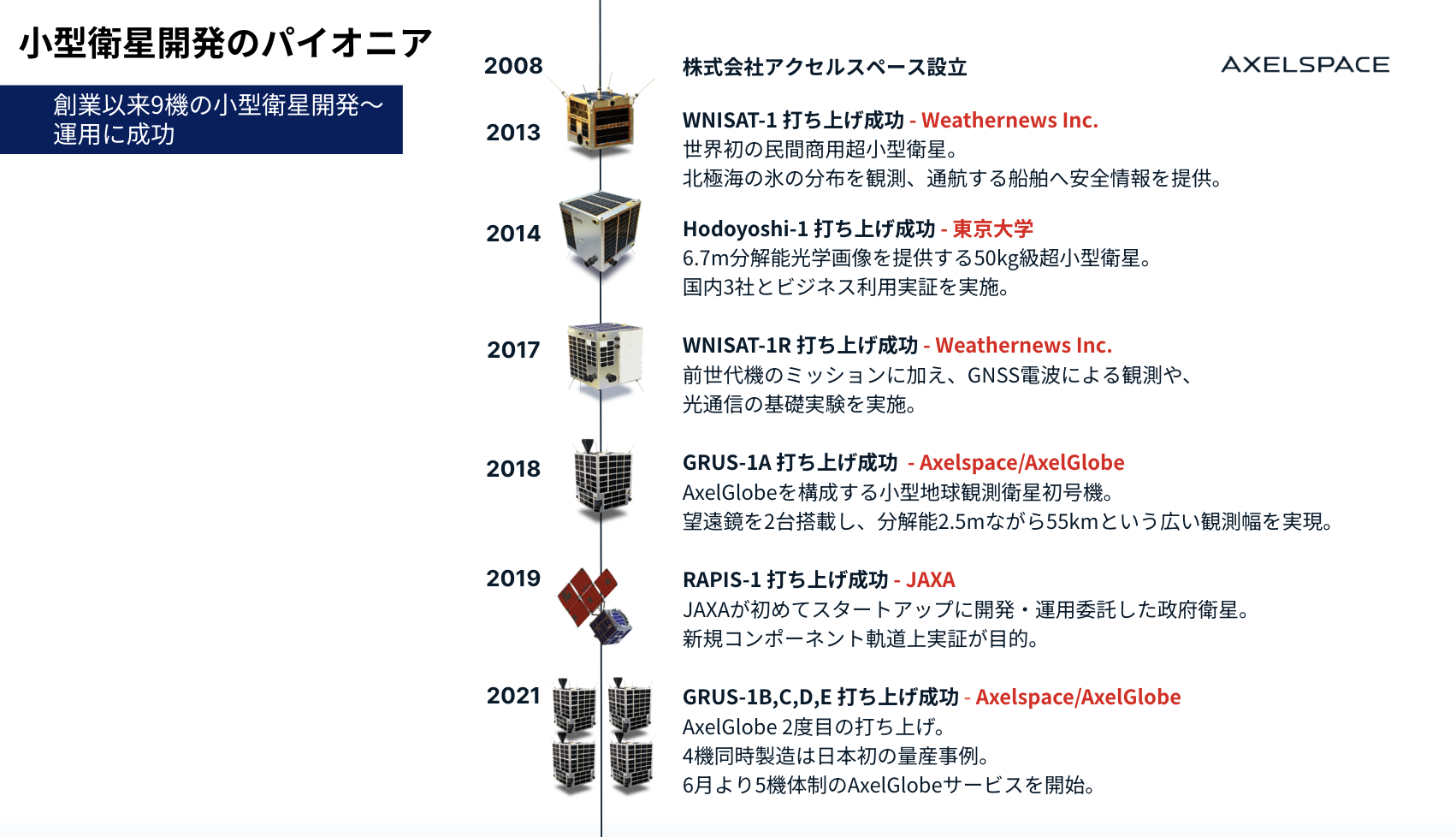 小型衛星開発のパイオニア

創業以来9機の小型衛星開発〜運用に成功

AXELSPACE

2008
株式会社アクセルスペース設立

2013
WNISAT-1 打ち上げ成功 - Weathernews Inc.
世界初の民間商用超小型衛星。
北極海の氷の分布を観測、通航する船舶へ安全情報を提供。

2014
Hodoyoshi-1 打ち上げ成功 - 東京大学
6.7m分解能光学画像を提供する50kg級超小型衛星。
国内3社とビジネス利用実証を実施。

2017
WNISAT-1R 打ち上げ成功 - Weathernews Inc.
前世代機のミッションに加え、GNSS電波による観測や、
光通信の基礎実験を実施。

2018
GRUS-1A 打ち上げ成功 - Axelspace/AxelGlobe
AxelGlobeを構成する小型地球観測衛星初号機。
望遠鏡を2台搭載し、分解能2.5mながら55kmという広い観測幅を実現。

2019
RAPIS-1 打ち上げ成功 - JAXA
JAXAが初めてスタートアップに開発・運用委託した政府衛星。
新規コンポーネント軌道上実証が目的。

2021
GRUS-1B,C,D,E 打ち上げ成功 - Axelspace/AxelGlobe
AxelGlobe 2度目の打ち上げ。
4機同時製造は日本初の量産事例。
6月より5機体制のAxelGlobeサービスを開始。